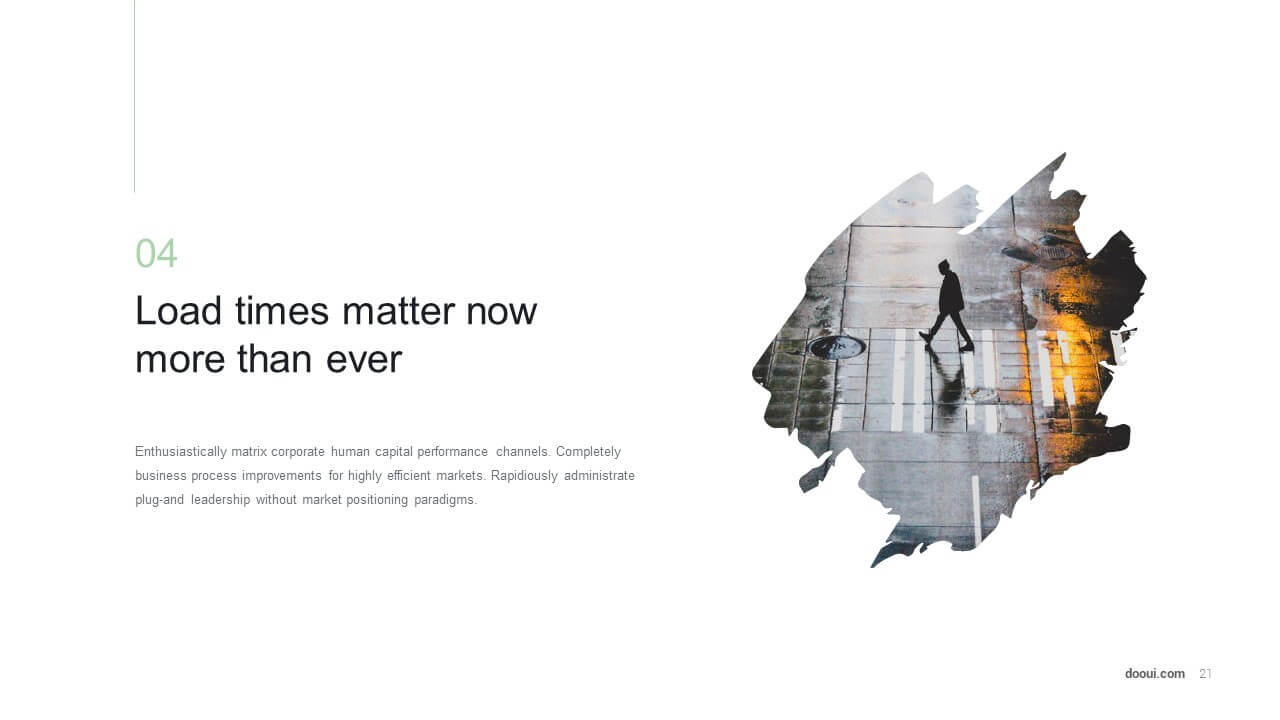 04

Load times matter now more than ever

Enthusiastically matrix corporate human capital performance channels. Completely business process improvements for highly efficient markets. Rapidiously administrate plug-and leadership without market positioning paradigms.

dooui.com 21